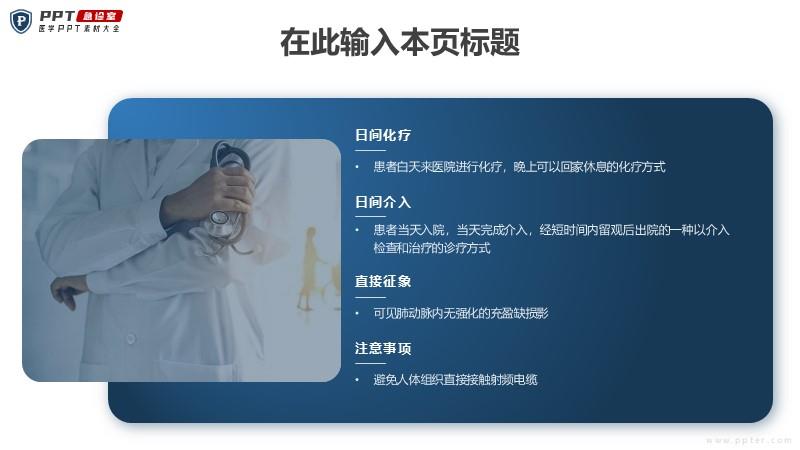 PPT 急诊室
医学PPT素材大全

在此输入本页标题

日间化疗

• 患者白天来医院进行化疗，晚上可以回家休息的化疗方式

日间介入

• 患者当天入院，当天完成介入，经短时间内留观后出院的一种以介入检查和治疗的诊疗方式

直接征象

• 可见肺动脉内无强化的充盈缺损影

注意事项

• 避免人体组织直接接触射频电缆

www.ppter.com